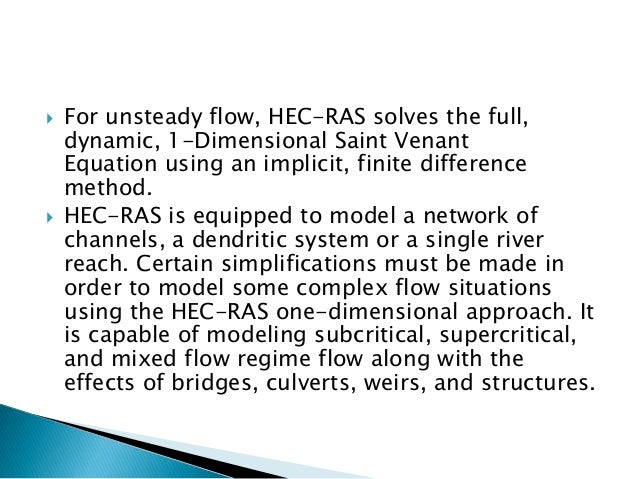 For unsteady flow, HEC-RAS solves the full, dynamic, 1-Dimensional Saint Venant Equation using an implicit, finite difference method.

HEC-RAS is equipped to model a network of channels, a dendritic system or a single river reach. Certain simplifications must be made in order to model some complex flow situations using the HEC-RAS one-dimensional approach. It is capable of modeling subcritical, supercritical, and mixed flow regime flow along with the effects of bridges, culverts, weirs, and structures.